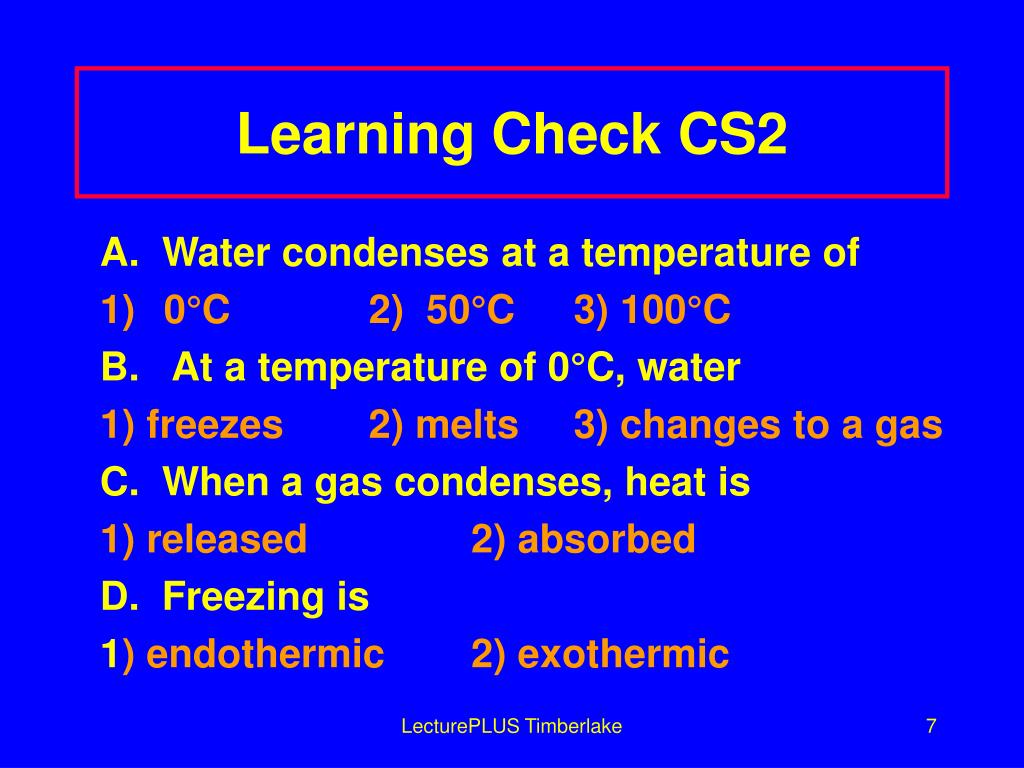 Learning Check CS2

A. Water condenses at a temperature of

1) 0°C 2) 50°C 3) 100°C

B. At a temperature of 0°C, water

1) freezes 2) melts 3) changes to a gas

C. When a gas condenses, heat is

1) released 2) absorbed

D. Freezing is

1) endothermic 2) exothermic

LecturePLUS Timberlake

7